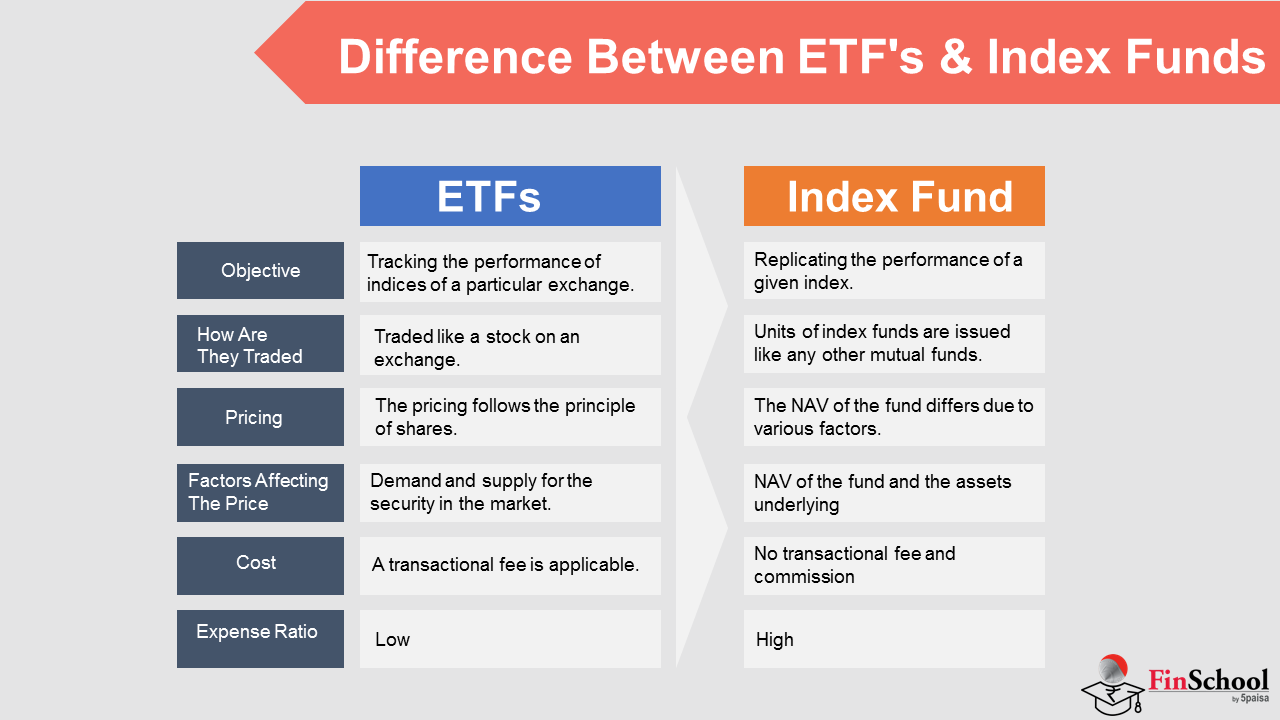 Difference Between ETF's & Index Funds

| | ETFs | Index Fund |
|---|---|---|
| Objective | Tracking the performance of indices of a particular exchange. | Replicating the performance of a given index. |
| How Are They Traded | Traded like a stock on an exchange. | Units of index funds are issued like any other mutual funds. |
| Pricing | The pricing follows the principle of shares. | The NAV of the fund differs due to various factors. |
| Factors Affecting The Price | Demand and supply for the security in the market. | NAV of the fund and the assets underlying |
| Cost | A transactional fee is applicable. | No transactional fee and commission |
| Expense Ratio | Low | High |

FinSchool by 5paisa